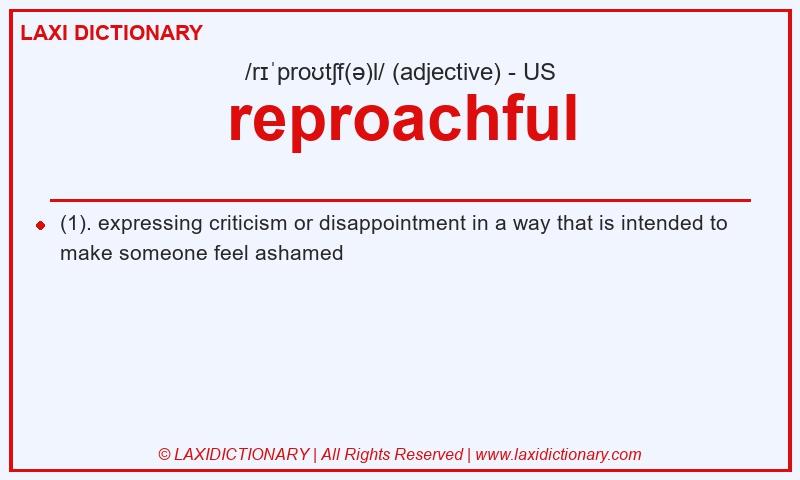 LAXI DICTIONARY

/rɪˈproʊtʃf(ə)l/ (adjective) - US

reproachful

(1). expressing criticism or disappointment in a way that is intended to make someone feel ashamed

© LAXIDICTIONARY | All Rights Reserved | www.laxidictionary.com